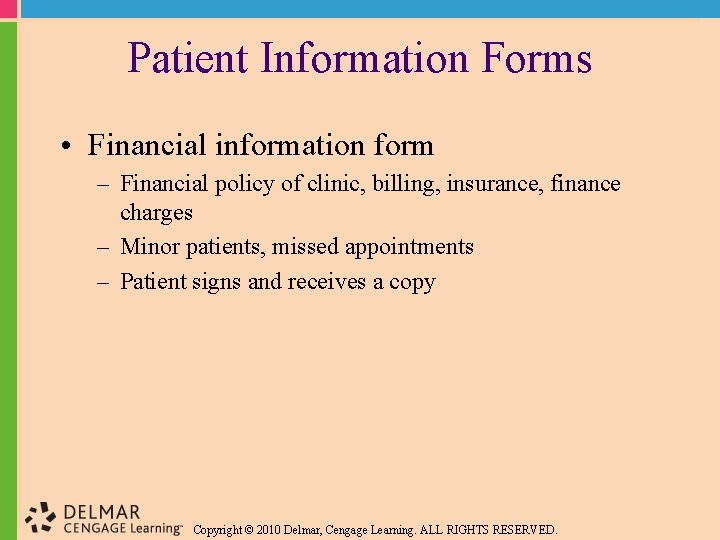 Patient Information Forms

• Financial information form
– Financial policy of clinic, billing, insurance, finance charges
– Minor patients, missed appointments
– Patient signs and receives a copy

DELMAR
CENGAGE Learning™

Copyright © 2010 Delmar, Cengage Learning. ALL RIGHTS RESERVED.